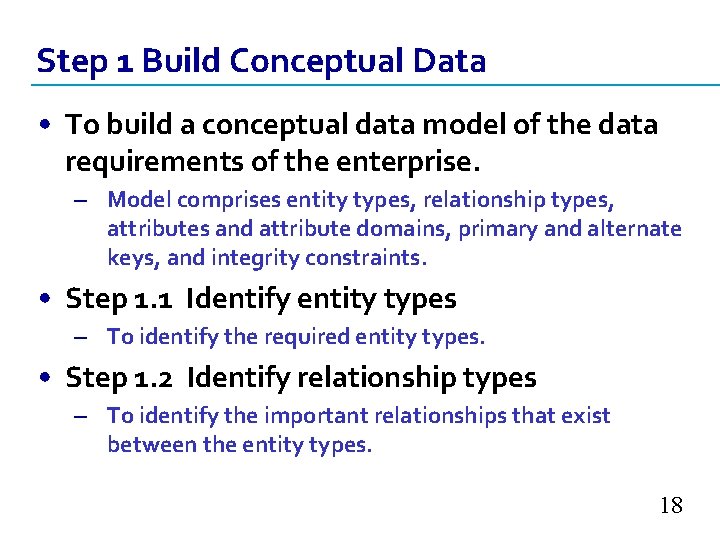 Step 1 Build Conceptual Data

• To build a conceptual data model of the data requirements of the enterprise.

– Model comprises entity types, relationship types, attributes and attribute domains, primary and alternate keys, and integrity constraints.

• Step 1.1 Identify entity types

– To identify the required entity types.

• Step 1.2 Identify relationship types

– To identify the important relationships that exist between the entity types.

18